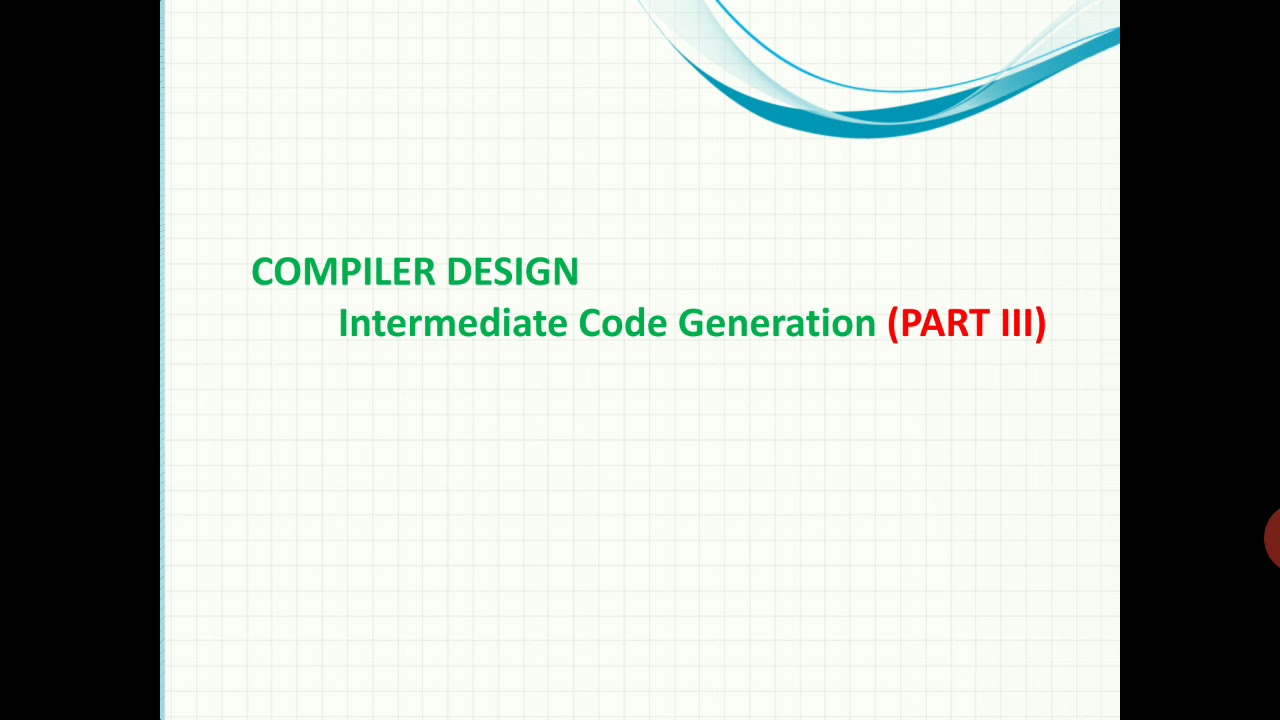 COMPILER DESIGN
Intermediate Code Generation (PART III)